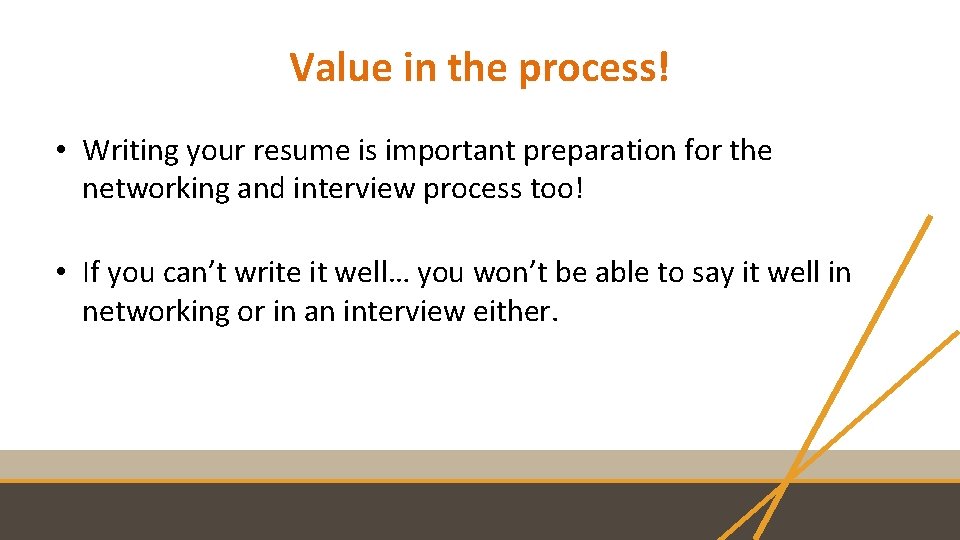 Value in the process!

• Writing your resume is important preparation for the networking and interview process too!

• If you can’t write it well… you won’t be able to say it well in networking or in an interview either.